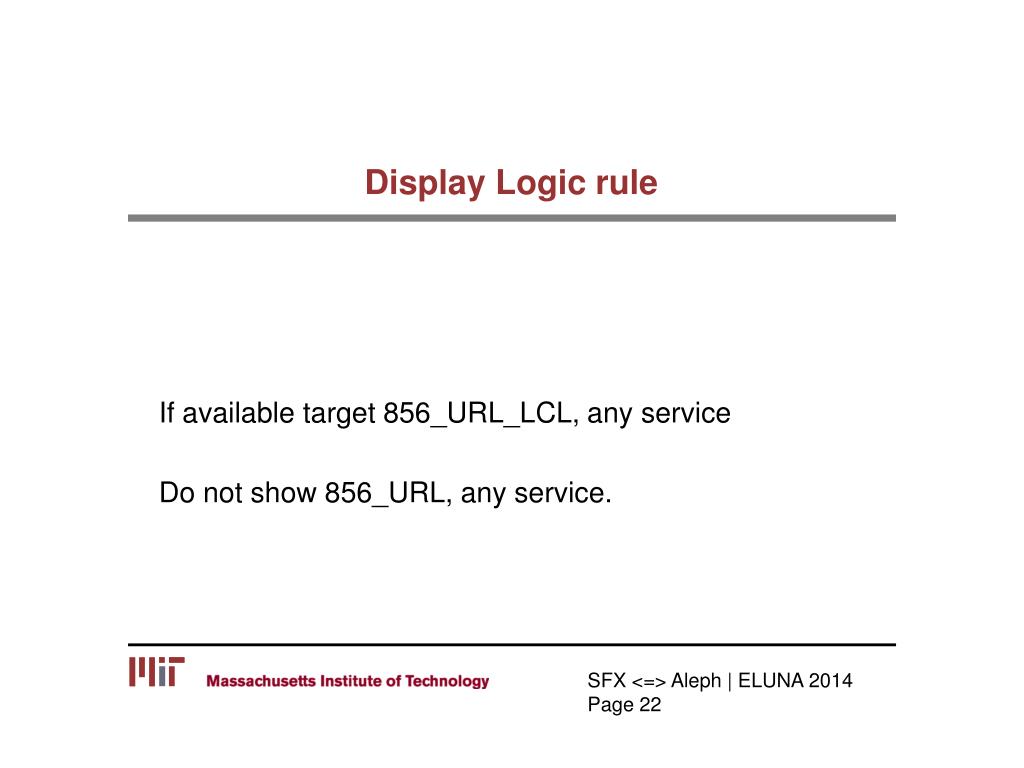 Display Logic rule

If available target 856_URL_LCL, any service

Do not show 856_URL, any service.

MIT Massachusetts Institute of Technology

SFX <=> Aleph | ELUNA 2014
Page 22